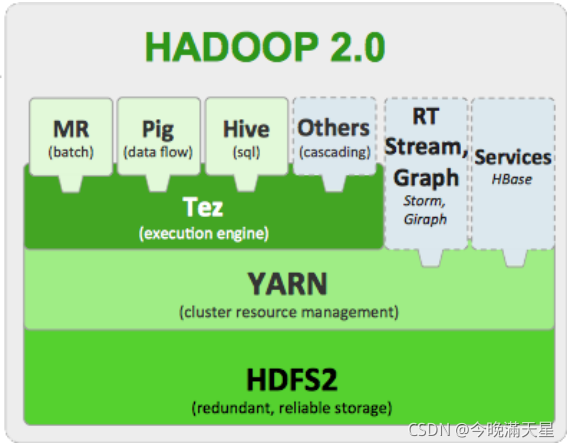 HADOOP 2.0

MR
(batch)

Pig
(data flow)

Hive
(sql)

Others
(cascading)

RT
Stream,
Graph
Storm,
Giraph

Services
HBase

Tez
(execution engine)

YARN
(cluster resource management)

HDFS2
(redundant, reliable storage)

CSDN @今晚满天星